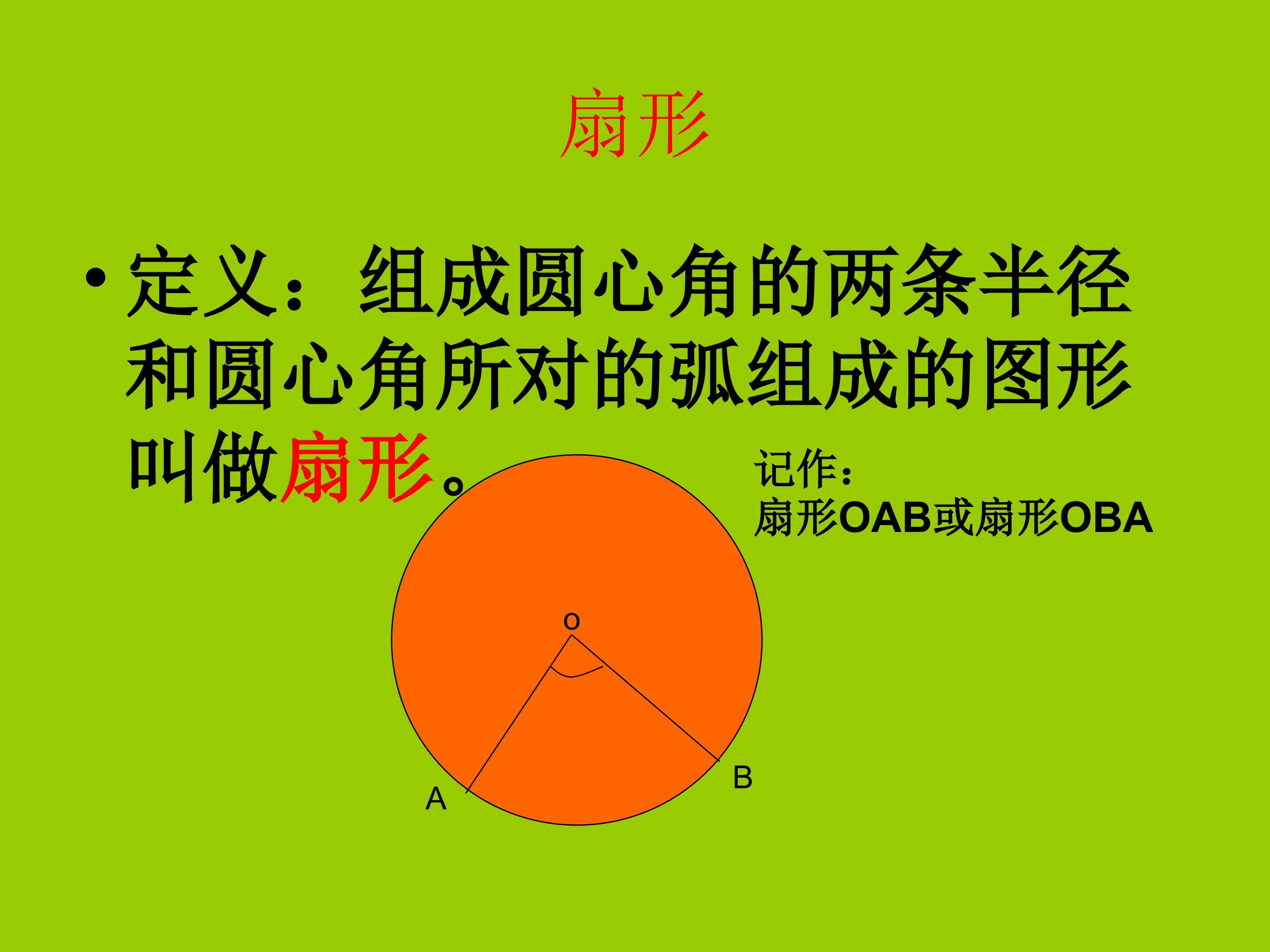 扇形

• 定义：组成圆心角的两条半径和圆心角所对的弧组成的图形叫做扇形。

记作：
扇形OAB或扇形OBA

o

A

B